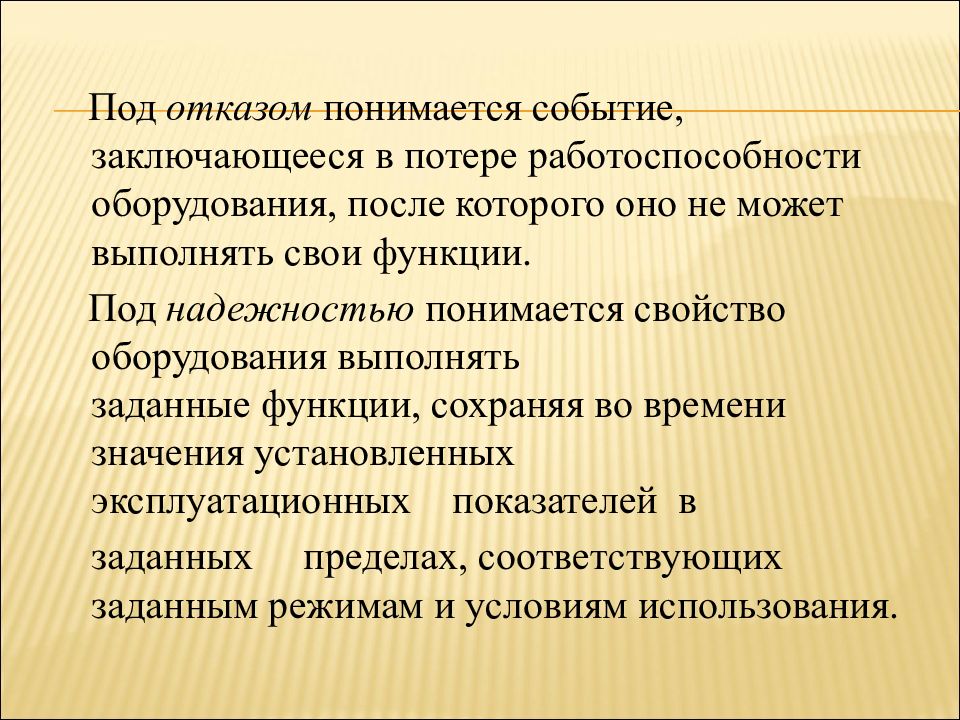 Под отказом понимается событие, заключающееся в потере работоспособности оборудования, после которого оно не может выполнять свои функции.

Под надежностью понимается свойство оборудования выполнять заданные функции, сохраняя во времени значения установленных эксплуатационных показателей в заданных пределах, соответствующих заданным режимам и условиям использования.